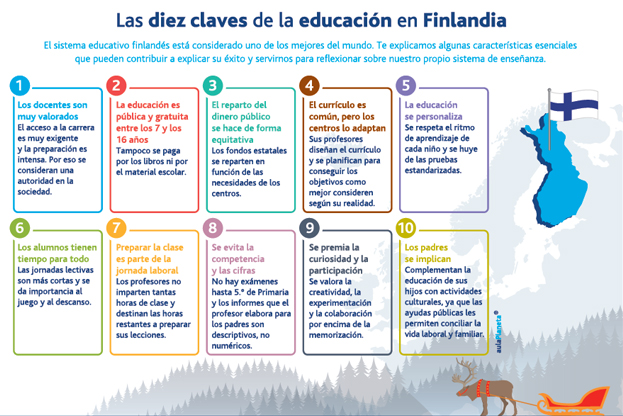 Las diez claves de la educación en Finlandia

El sistema educativo finlandés está considerado uno de los mejores del mundo. Te explicamos algunas características esenciales que pueden contribuir a explicar su éxito y servirnos para reflexionar sobre nuestro propio sistema de enseñanza.

1
Los docentes son muy valorados
El acceso a la carrera es muy exigente y la preparación es intensa. Por eso se consideran una autoridad en la sociedad.

2
La educación es pública y gratuita entre los 7 y los 16 años
Tampoco se paga por los libros ni por el material escolar.

3
El reparto del dinero público se hace de forma equitativa
Los fondos estatales se reparten en función de las necesidades de los centros.

4
El currículo es común, pero los centros lo adaptan
Sus profesores diseñan el currículo y se planifican para conseguir los objetivos como mejor consideren según su realidad.

5
La educación se personaliza
Se respeta el ritmo de aprendizaje de cada niño y se huye de las pruebas estandarizadas.

6
Los alumnos tienen tiempo para todo
Las jornadas lectivas son más cortas y se da importancia al juego y al descanso.

7
Preparar la clase es parte de la jornada laboral
Los profesores no imparten tantas horas de clase y destinan las horas restantes a preparar sus lecciones.

8
Se evita la competencia y las cifras
No hay exámenes hasta 5.º de Primaria y los informes que el profesor elabora para los padres son descriptivos, no numéricos.

9
Se premia la curiosidad y la participación
Se valora la creatividad, la experimentación y la colaboración por encima de la memorización.

10
Los padres se implican
Complementan la educación de sus hijos con actividades culturales, ya que las ayudas públicas les permiten conciliar la vida laboral y familiar.

aulaPlaneta®